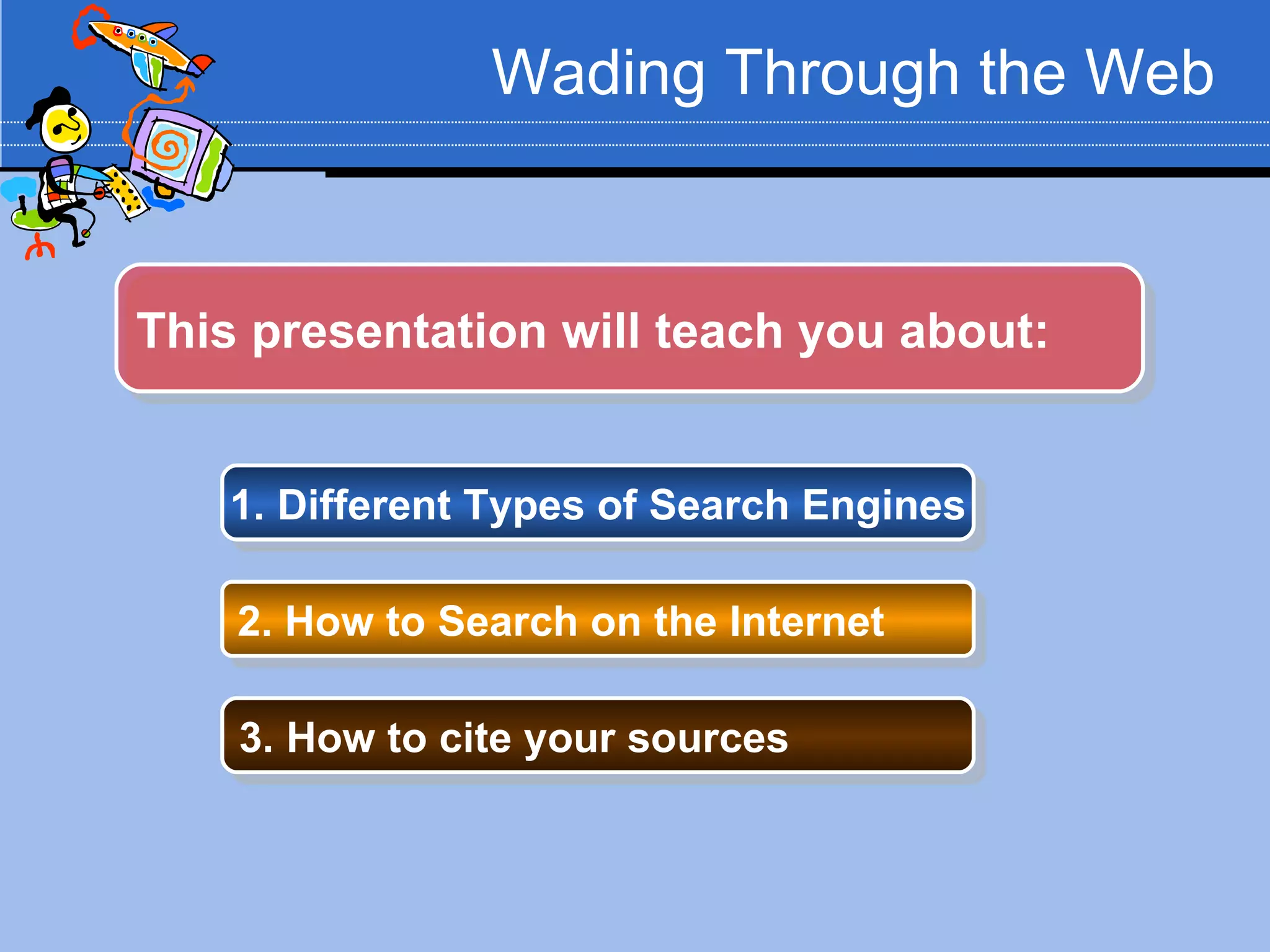 Wading Through the Web

This presentation will teach you about:

1. Different Types of Search Engines

2. How to Search on the Internet

3. How to cite your sources